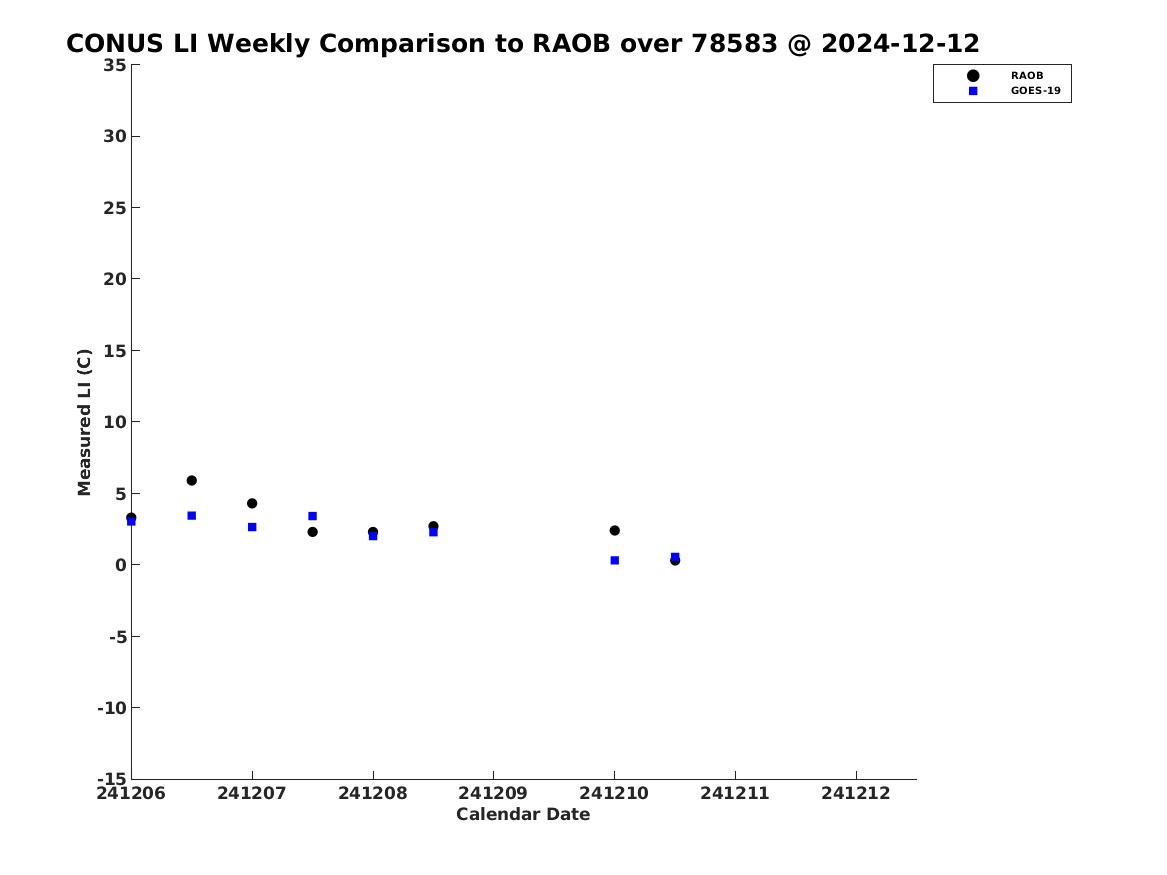 CONUS LI Weekly Comparison to RAOB over 78583 @ 2024-12-12

RAOB
GOES-19

Measured LI (C)

35
30
25
20
15
10
5
0
-5
-10
-15

241206
241207
241208
241209
241210
241211
241212

Calendar Date